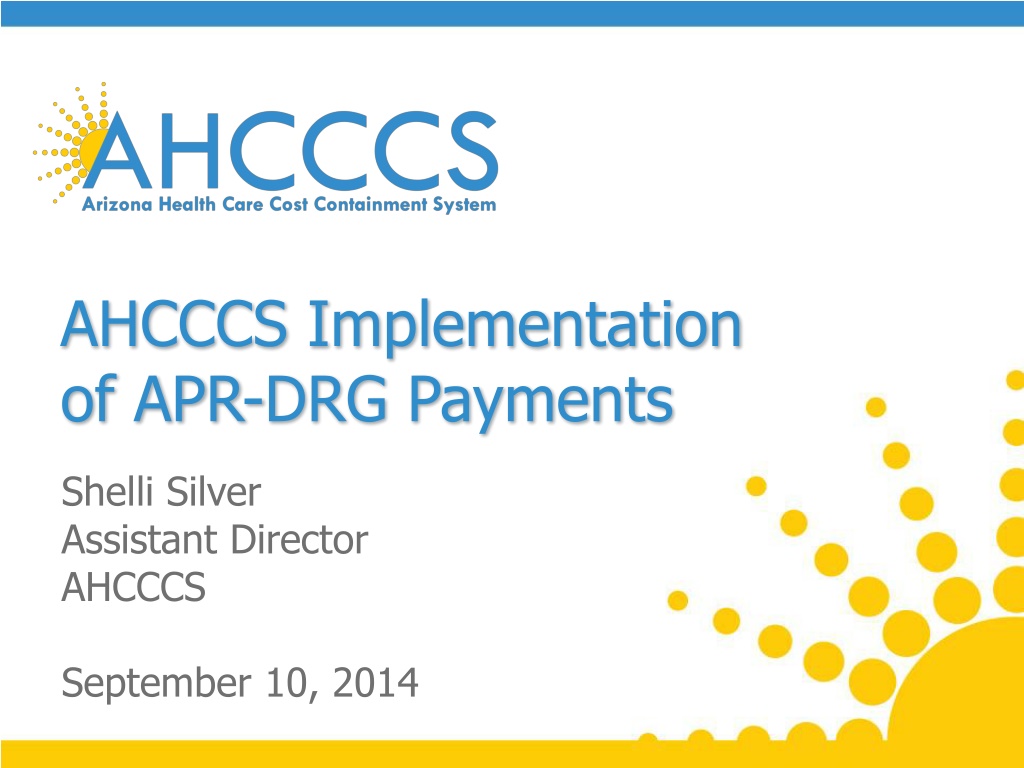 AHCCCS
Arizona Health Care Cost Containment System

AHCCCS Implementation of APR-DRG Payments

Shelli Silver
Assistant Director
AHCCCS

September 10, 2014